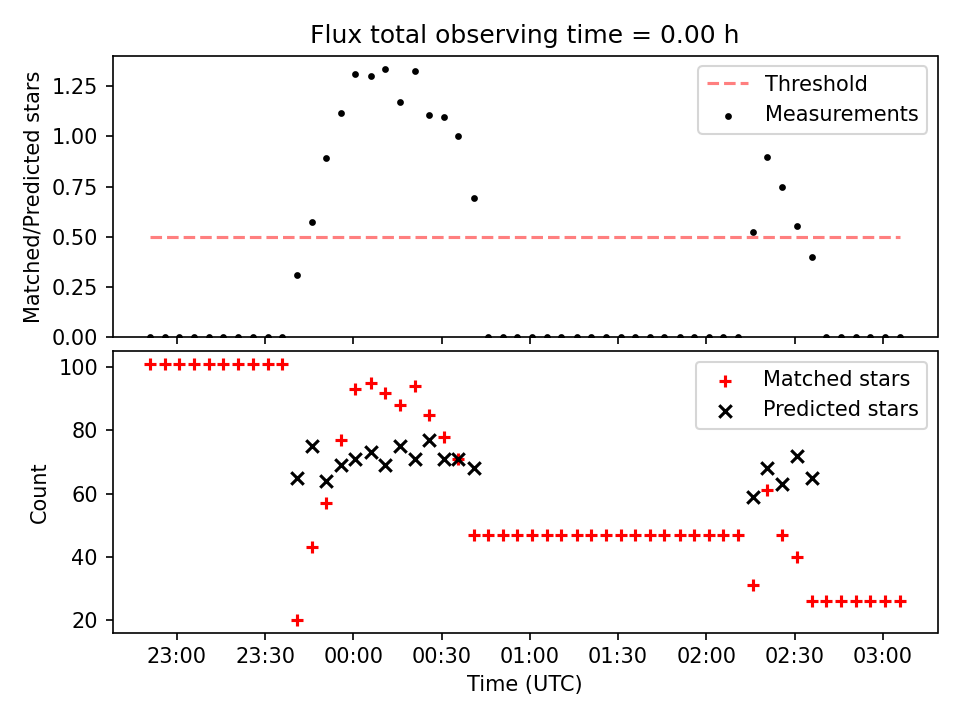 Flux total observing time = 0.00 h

Matched/Predicted stars

1.25
1.00
0.75
0.50
0.25
0.00

Threshold
Measurements

Count

100
80
60
40
20

Matched stars
Predicted stars

23:00 23:30 00:00 00:30 01:00 01:30 02:00 02:30 03:00

Time (UTC)